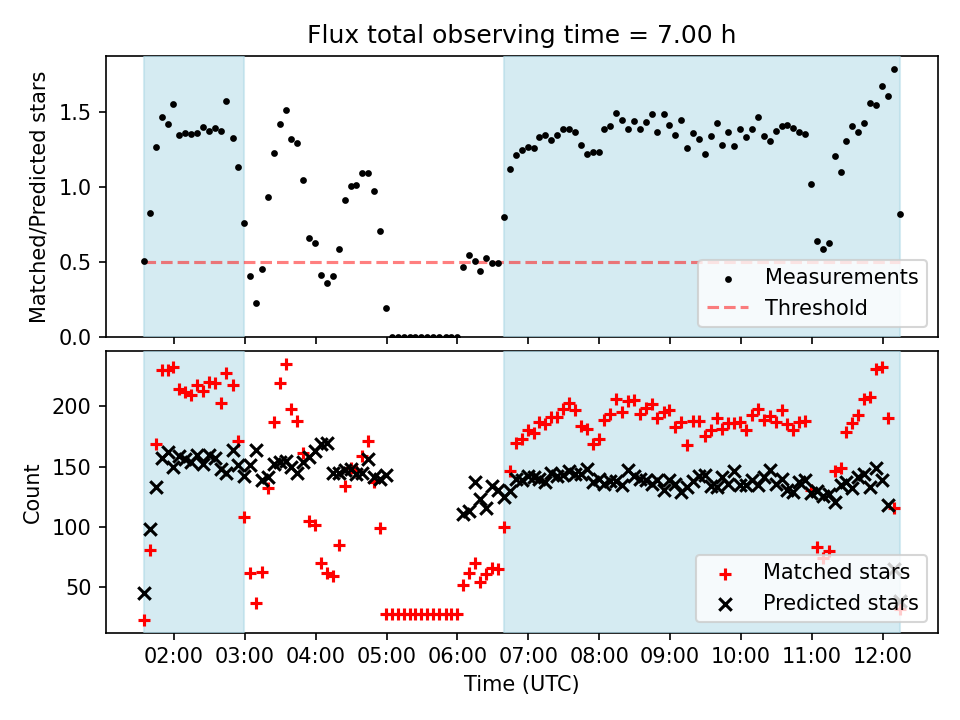 Flux total observing time = 7.00 h

Matched/Predicted stars

1.5
1.0
0.5
0.0

Measurements
Threshold

Count

200
150
100
50

Matched stars
Predicted stars

02:00 03:00 04:00 05:00 06:00 07:00 08:00 09:00 10:00 11:00 12:00

Time (UTC)